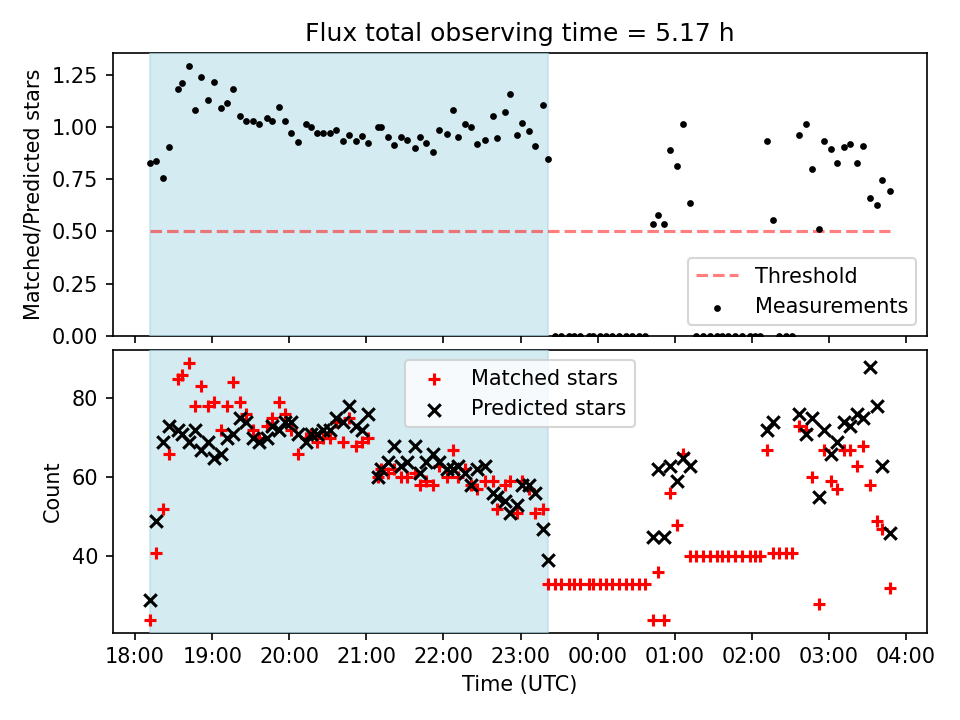 Flux total observing time = 5.17 h

Matched/Predicted stars

1.25
1.00
0.75
0.50
0.25
0.00

Threshold
Measurements

Count

80
60
40

Matched stars
Predicted stars

18:00 19:00 20:00 21:00 22:00 23:00 00:00 01:00 02:00 03:00 04:00

Time (UTC)